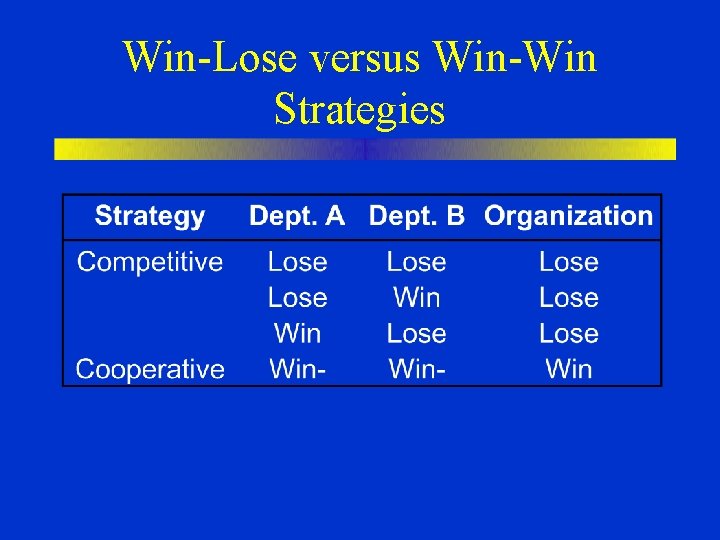 Win-Lose versus Win-Win Strategies

| Strategy | Dept. A | Dept. B | Organization |
|---|---|---|---|
| Competitive | Lose | Lose | Lose |
| | Lose | Win | Lose |
| | Win | Lose | Lose |
| Cooperative | Win- | Win- | Win |